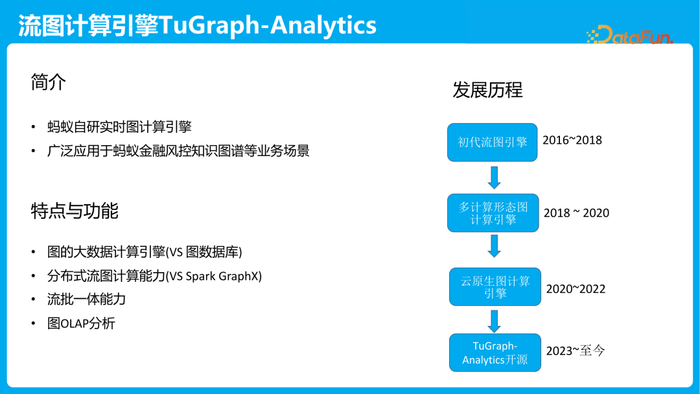 流图计算引擎TuGraph-Analytics

DataFun.

简介

• 蚂蚁自研实时图计算引擎
• 广泛应用于蚂蚁金融风控知识图谱等业务场景

特点与功能

• 图的大数据计算引擎(VS 图数据库)
• 分布式流图计算能力(VS Spark GraphX)
• 流批一体能力
• 图OLAP分析

发展历程

初代流图引擎 2016~2018

多计算形态图计算引擎 2018 ~ 2020

云原生图计算引擎 2020~2022

TuGraph-Analytics开源 2023~至今